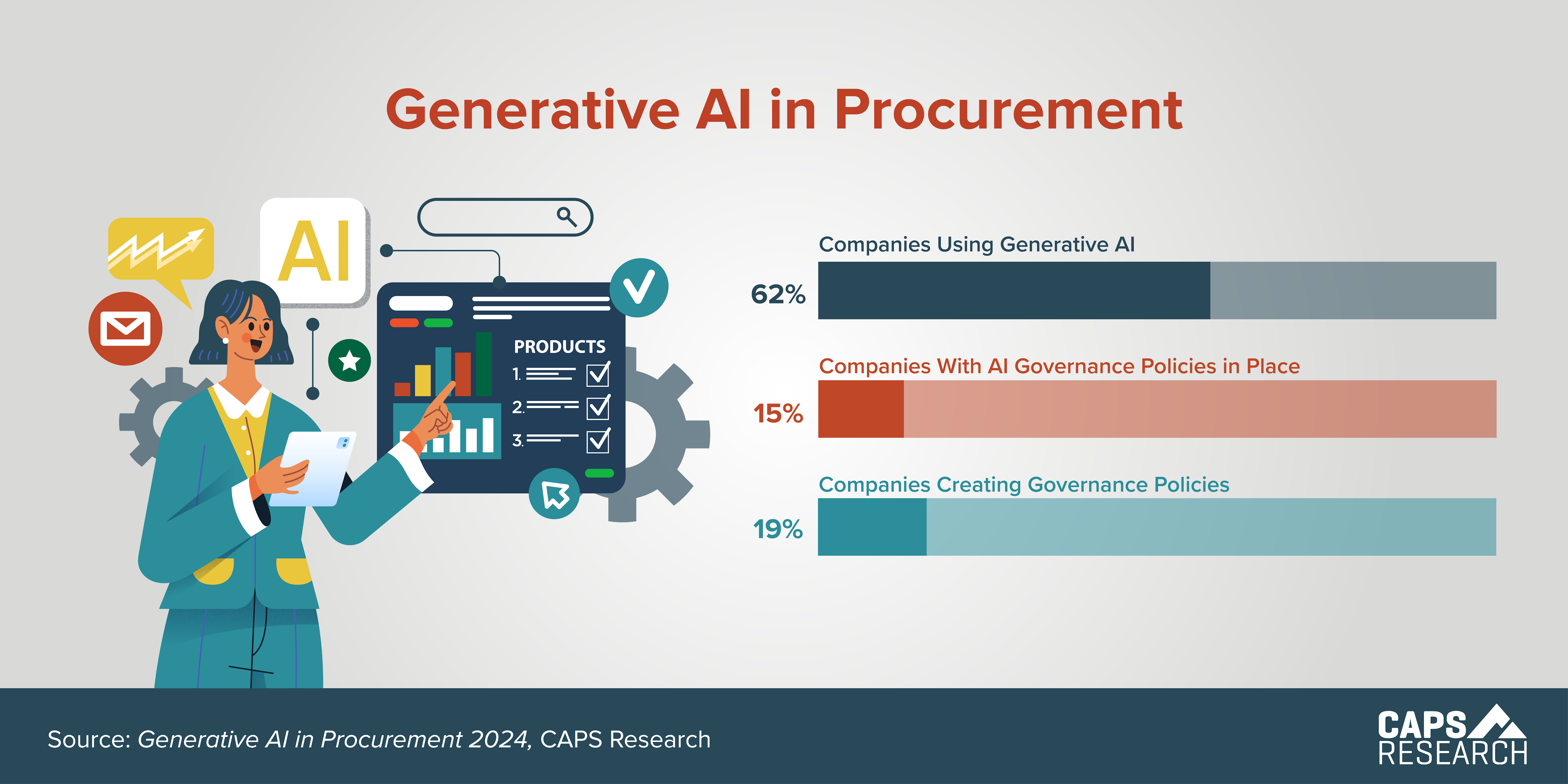 Generative AI in Procurement

AI

PRODUCTS
1.
2.
3.

Companies Using Generative AI
62%

Companies With AI Governance Policies in Place
15%

Companies Creating Governance Policies
19%

Source: Generative AI in Procurement 2024, CAPS Research

CAPS RESEARCH